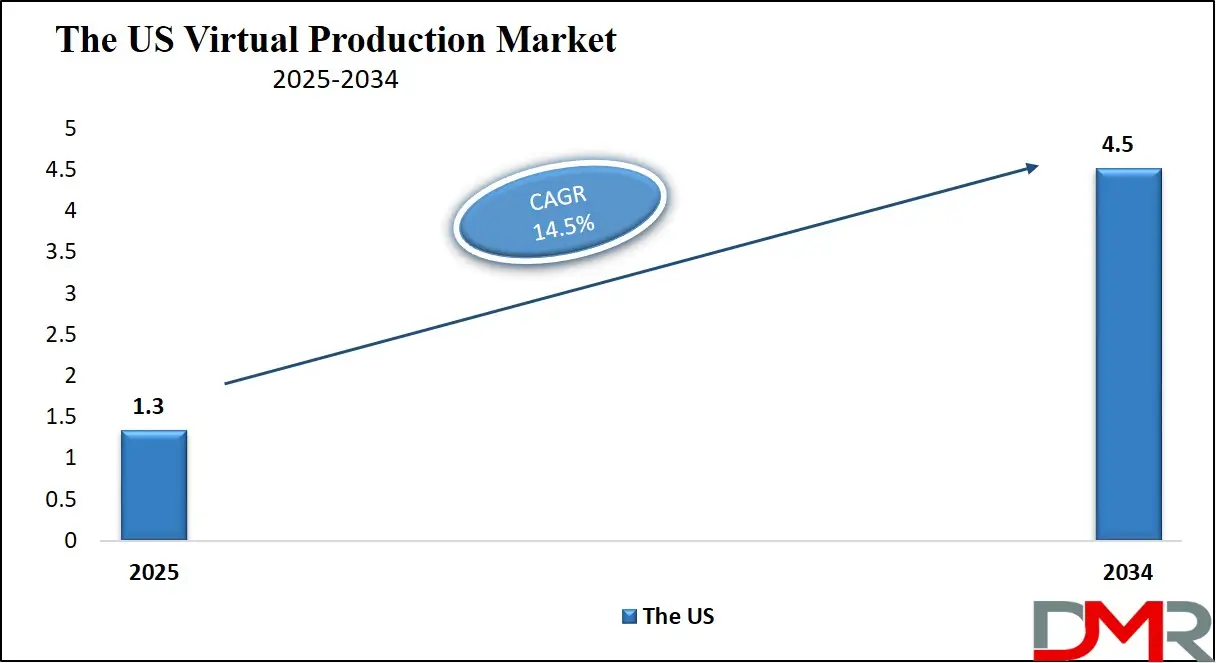 The US Virtual Production Market
2025-2034

5
4.5
4
3.5
3
2.5
2
1.5
1
0.5
0

CAGR
14.5%

1.3
4.5

2025
2034

The US

DMR